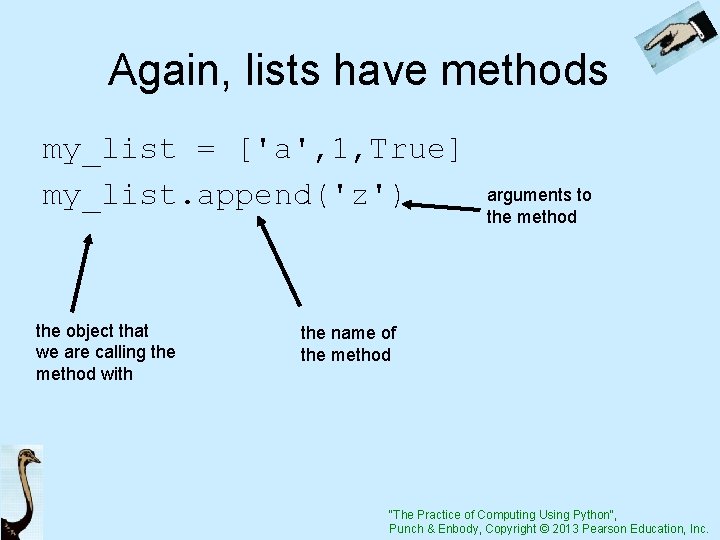 Again, lists have methods

my_list = ['a',1,True]
my_list.append('z')

arguments to the method

the object that we are calling the method with

the name of the method

"The Practice of Computing Using Python", Punch & Enbody, Copyright © 2013 Pearson Education, Inc.